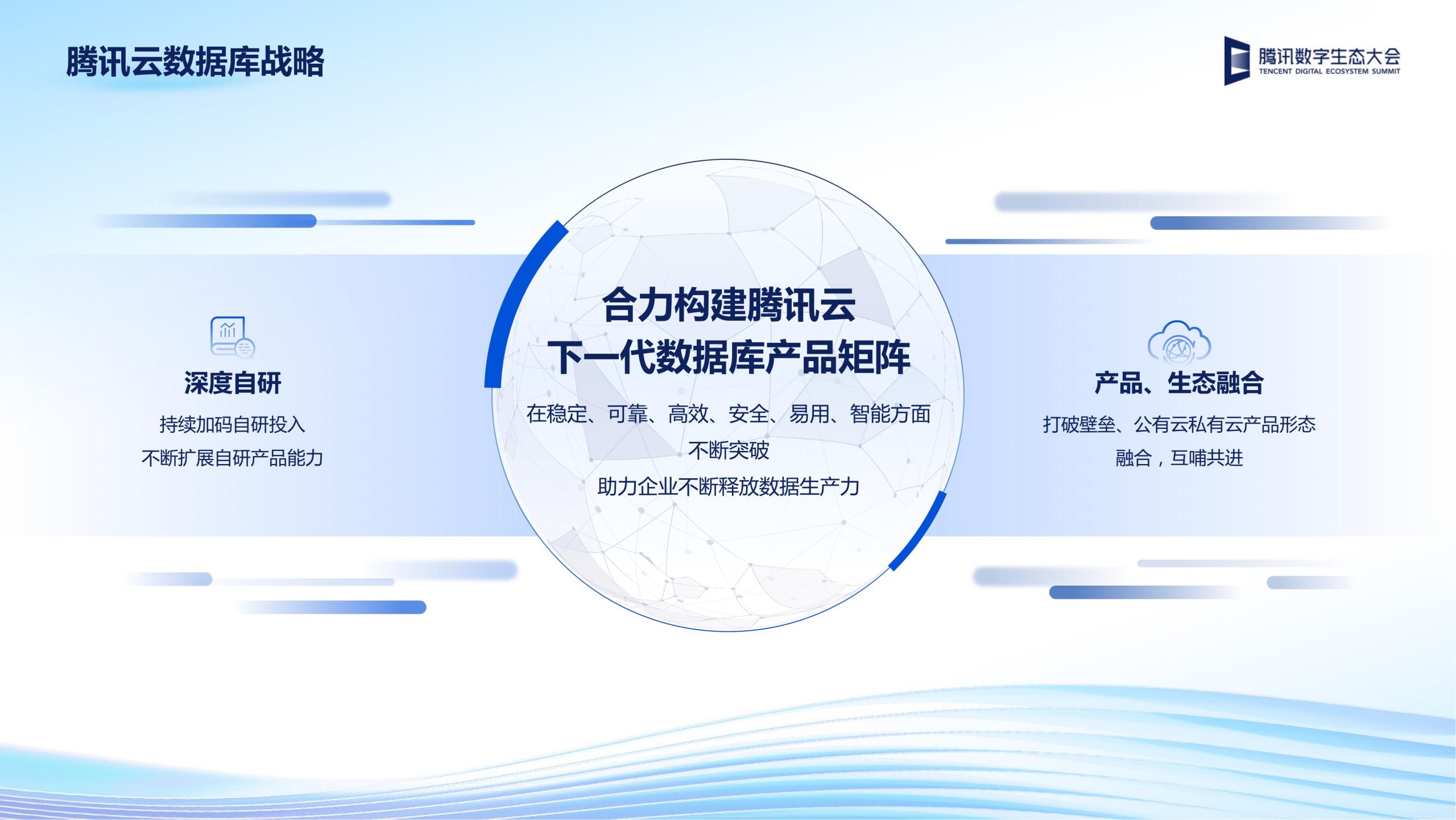 腾讯云数据库战略

腾讯数字生态大会
TENCENT DIGITAL ECOSYSTEM SUMMIT

深度自研
持续加码自研投入
不断扩展自研产品能力

合力构建腾讯云
下一代数据库产品矩阵
在稳定、可靠、高效、安全、易用、智能方面
不断突破
助力企业不断释放数据生产力

产品、生态融合
打破壁垒、公有云私有云产品形态
融合，互哺共进